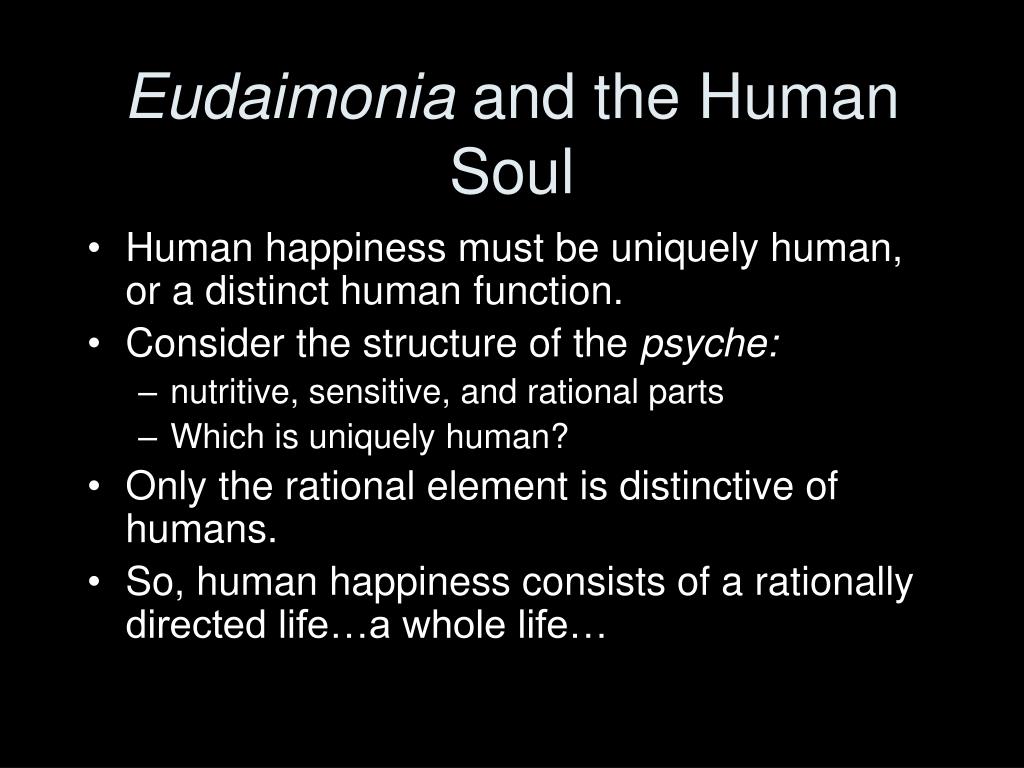 Eudaimonia and the Human Soul

• Human happiness must be uniquely human, or a distinct human function.
• Consider the structure of the psyche:
  – nutritive, sensitive, and rational parts
  – Which is uniquely human?
• Only the rational element is distinctive of humans.
• So, human happiness consists of a rationally directed life…a whole life…